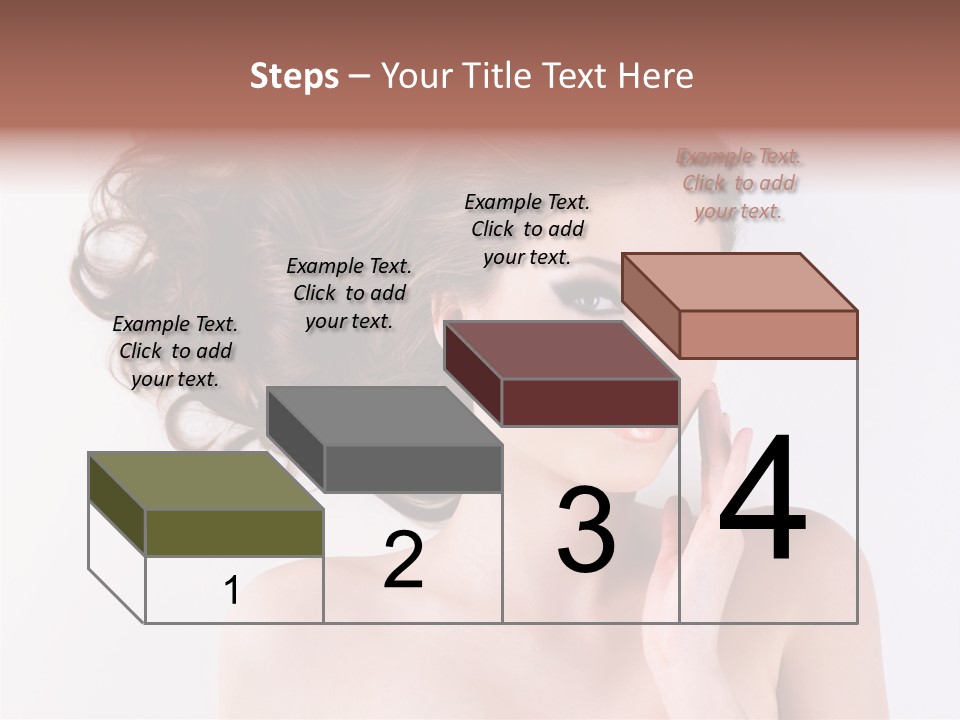 Steps – Your Title Text Here

Example Text. Click to add your text.

Example Text. Click to add your text.

Example Text. Click to add your text.

Example Text. Click to add your text.

1

2

3

4